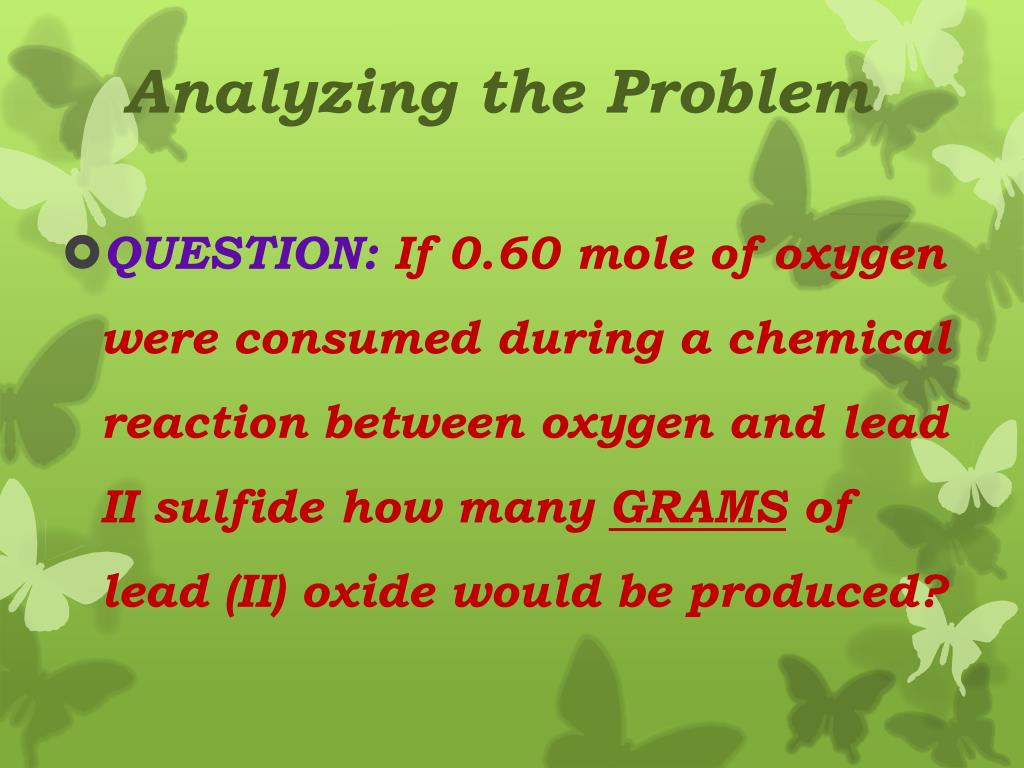 Analyzing the Problem

QUESTION: If 0.60 mole of oxygen were consumed during a chemical reaction between oxygen and lead II sulfide how many GRAMS of lead (II) oxide would be produced?